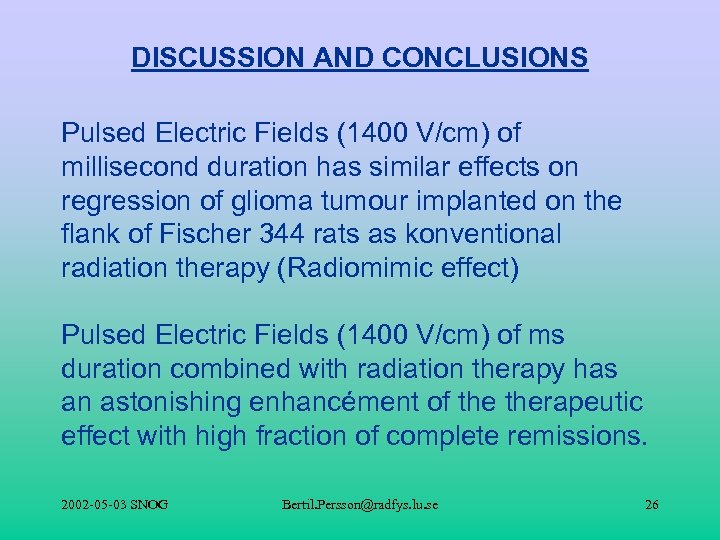 DISCUSSION AND CONCLUSIONS

Pulsed Electric Fields (1400 V/cm) of millisecond duration has similar effects on regression of glioma tumour implanted on the flank of Fischer 344 rats as konventional radiation therapy (Radiomimic effect)

Pulsed Electric Fields (1400 V/cm) of ms duration combined with radiation therapy has an astonishing enhancément of the therapeutic effect with high fraction of complete remissions.

2002-05-03 SNOG

Bertil.Persson@radfys.lu.se

26